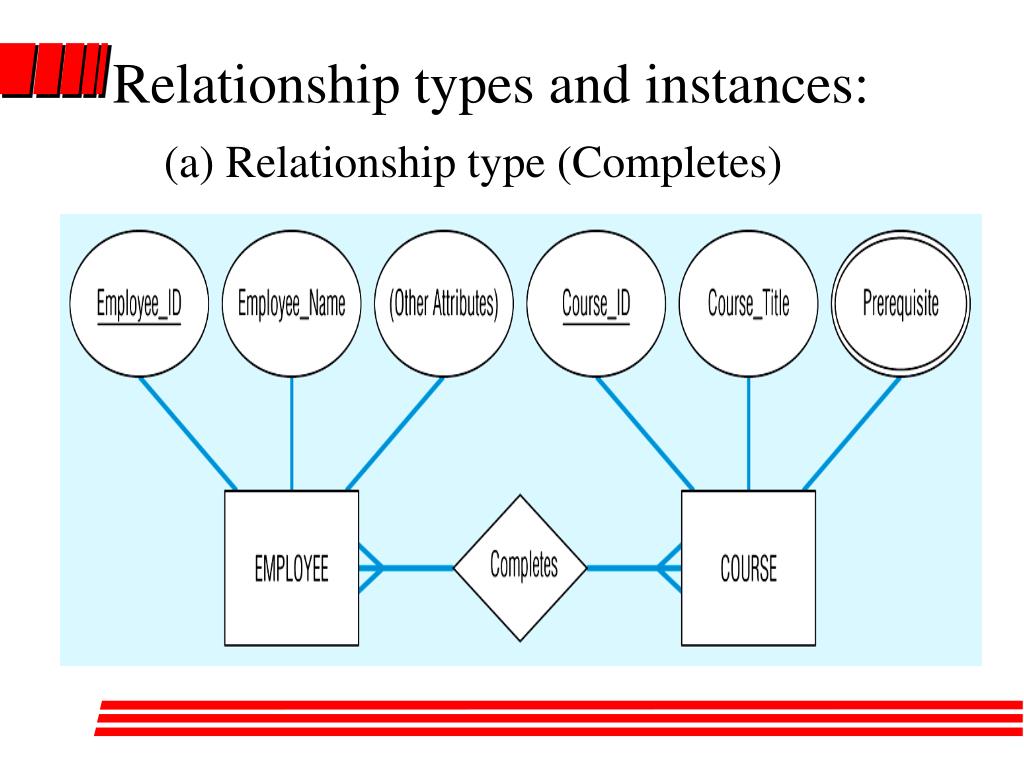 Relationship types and instances:

(a) Relationship type (Completes)

Employee_ID

Employee_Name

(Other Attributes)

Course_ID

Course_Title

Prerequisite

EMPLOYEE

Completes

COURSE